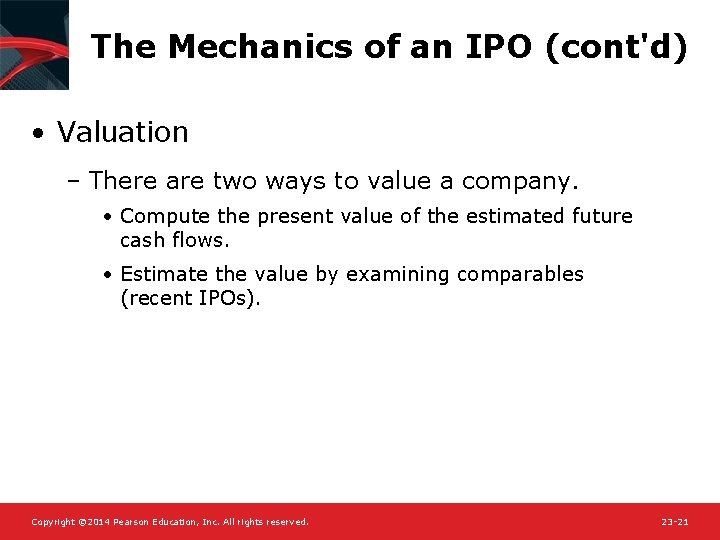 The Mechanics of an IPO (cont'd)

• Valuation

– There are two ways to value a company.

• Compute the present value of the estimated future cash flows.

• Estimate the value by examining comparables (recent IPOs).

Copyright ©2014 Pearson Education, Inc. All rights reserved.

23-21